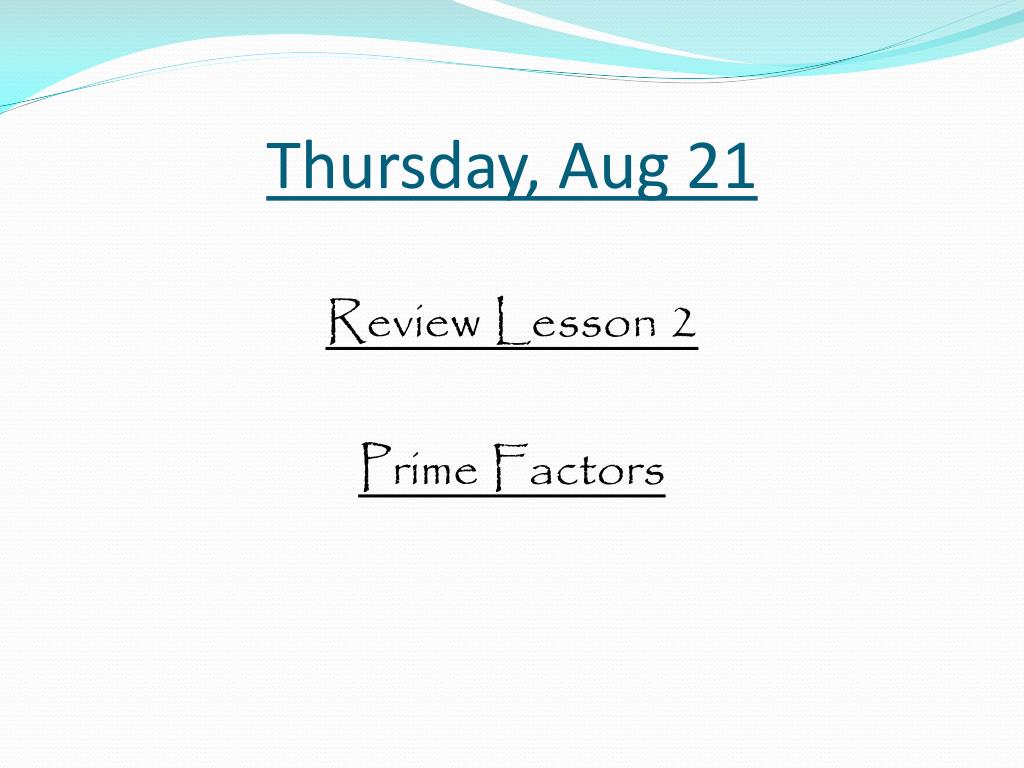 Thursday, Aug 21

Review Lesson 2

Prime Factors